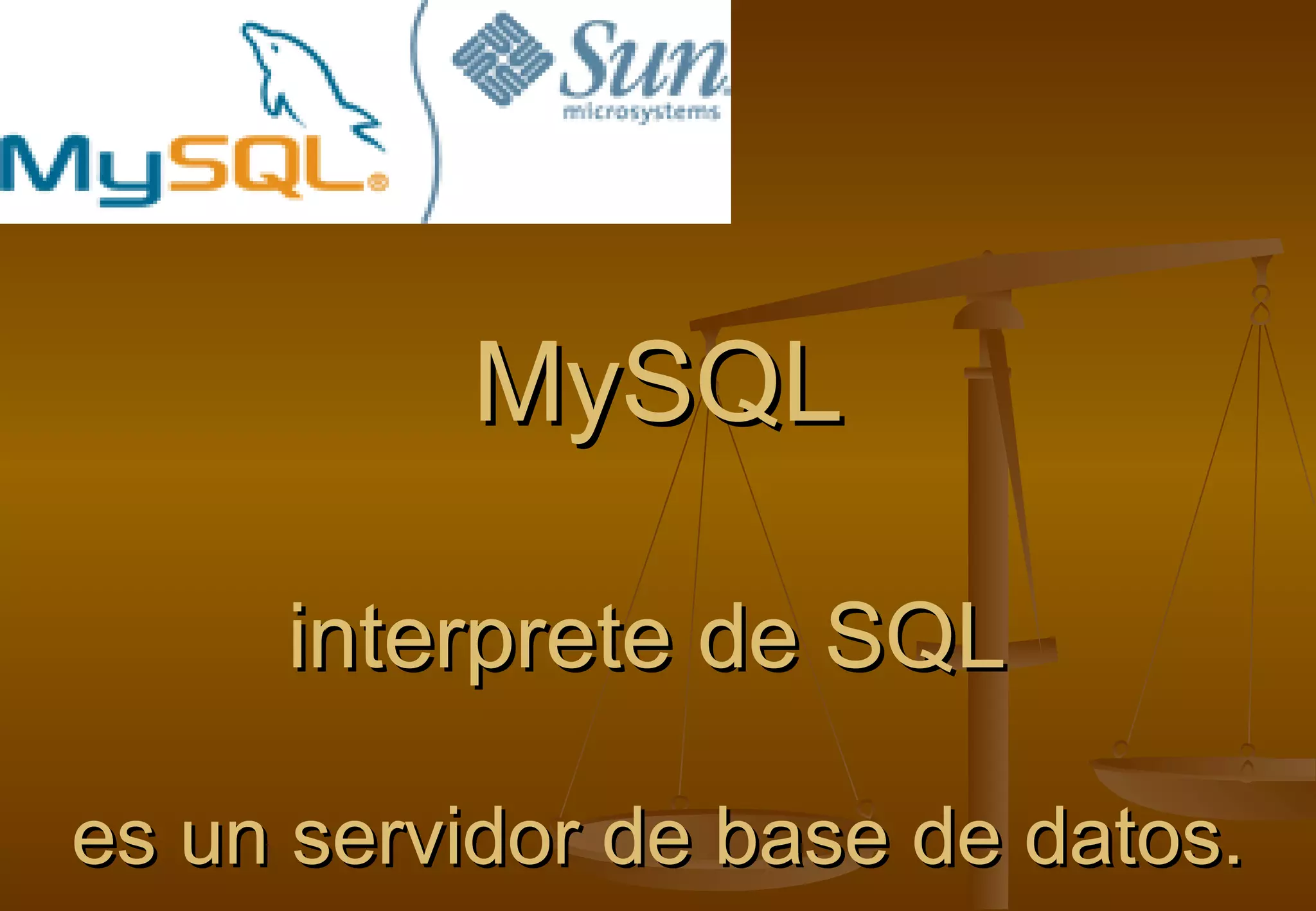 MySQL®

Sun microsystems

MySQL

interprete de SQL

es un servidor de base de datos.